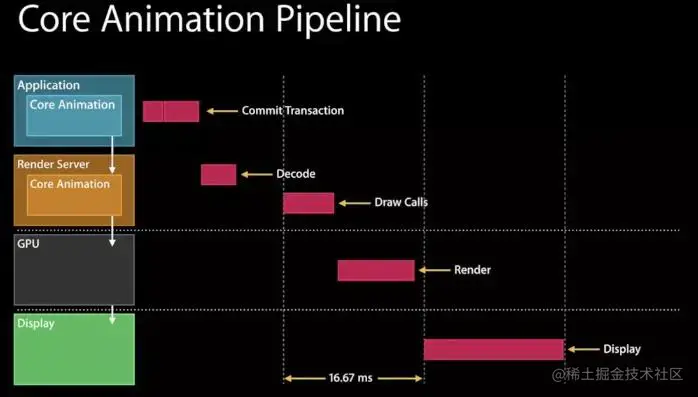 Core Animation Pipeline

Application
Core Animation

Commit Transaction

Render Server
Core Animation

Decode

Draw Calls

GPU

Render

Display

Display

16.67 ms

@稀土掘金技术社区